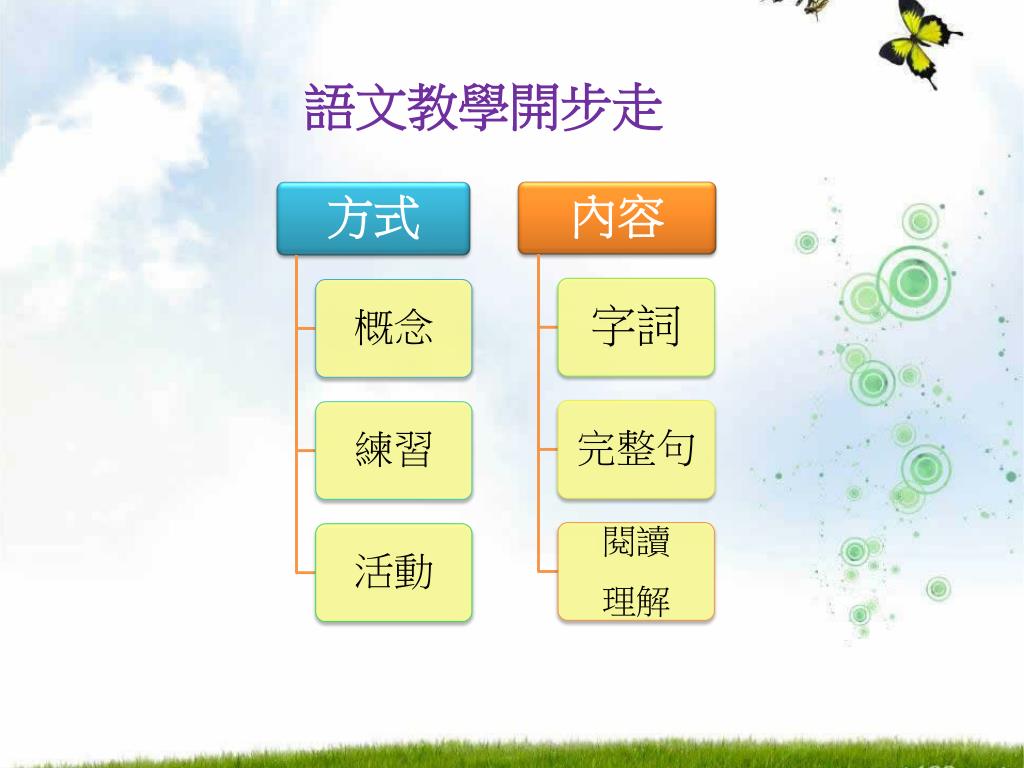 語文教學開步走

方式

概念

練習

活動

內容

字詞

完整句

閱讀
理解